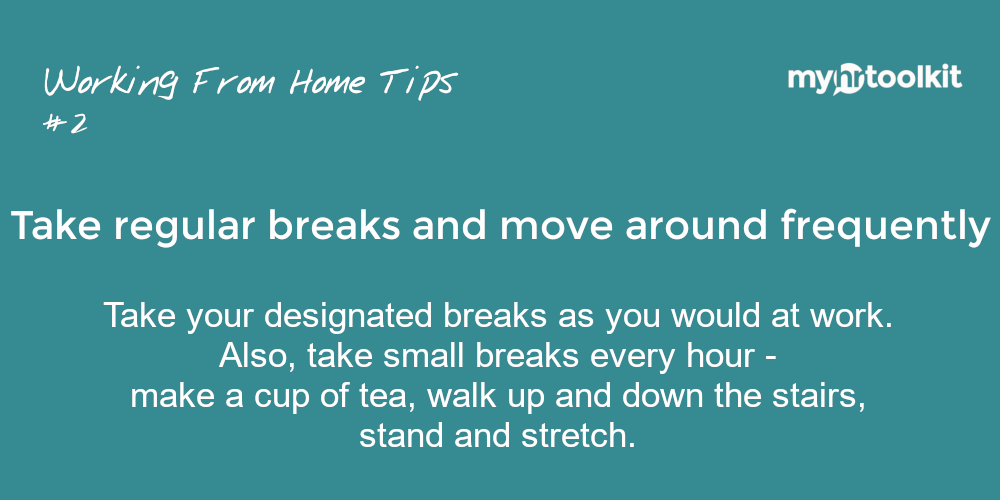 Working From Home Tips
#2

myhrtoolkit

Take regular breaks and move around frequently

Take your designated breaks as you would at work. Also, take small breaks every hour - make a cup of tea, walk up and down the stairs, stand and stretch.